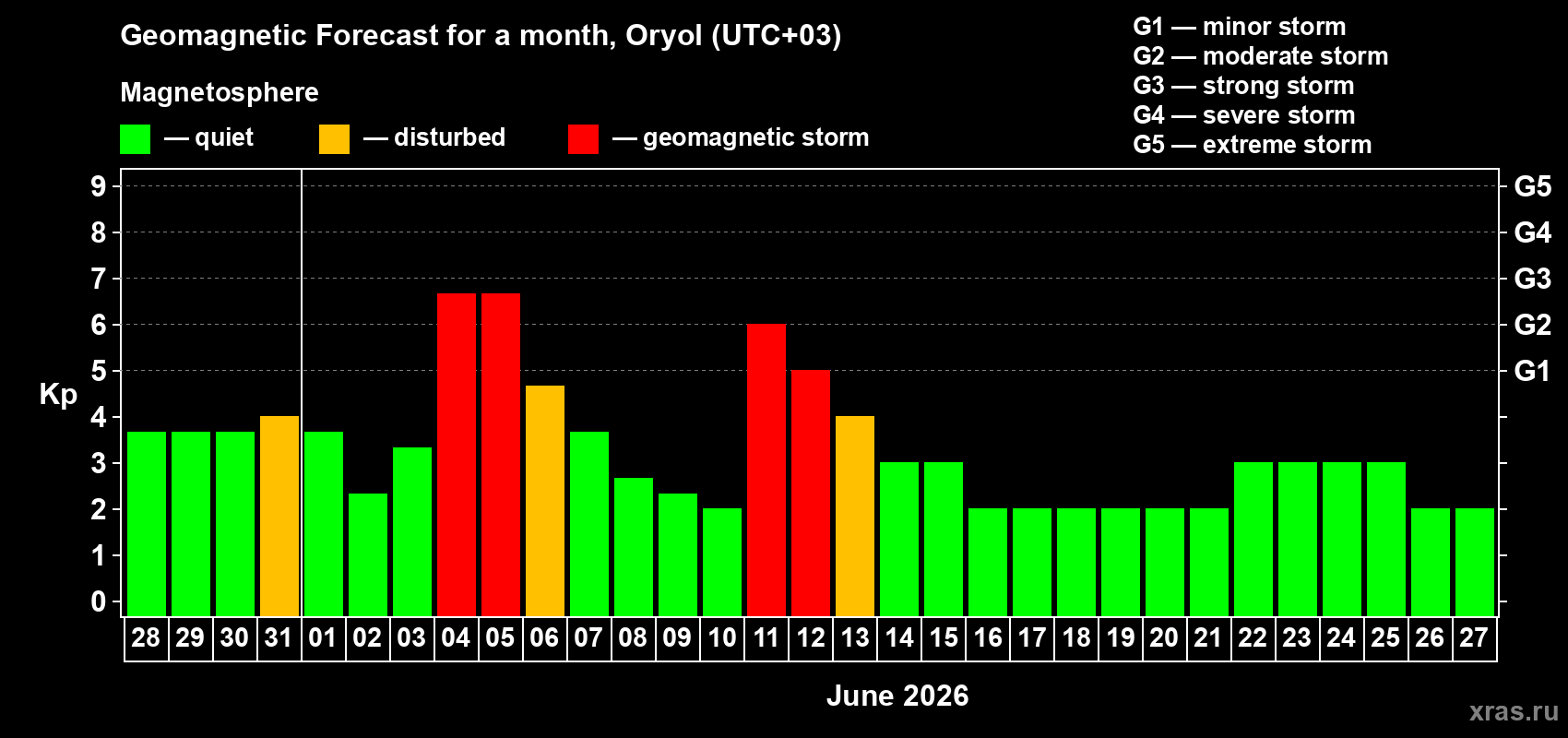 Geomagnetic Forecast for a month, Oryol (UTC+03)

Magnetosphere

— quiet — disturbed — geomagnetic storm

G1 — minor storm
G2 — moderate storm
G3 — strong storm
G4 — severe storm
G5 — extreme storm

Kp

9
8
7
6
5
4
3
2
1
0

G5
G4
G3
G2
G1

28 29 30 31 01 02 03 04 05 06 07 08 09 10 11 12 13 14 15 16 17 18 19 20 21 22 23 24 25 26 27

June 2026

xras.ru